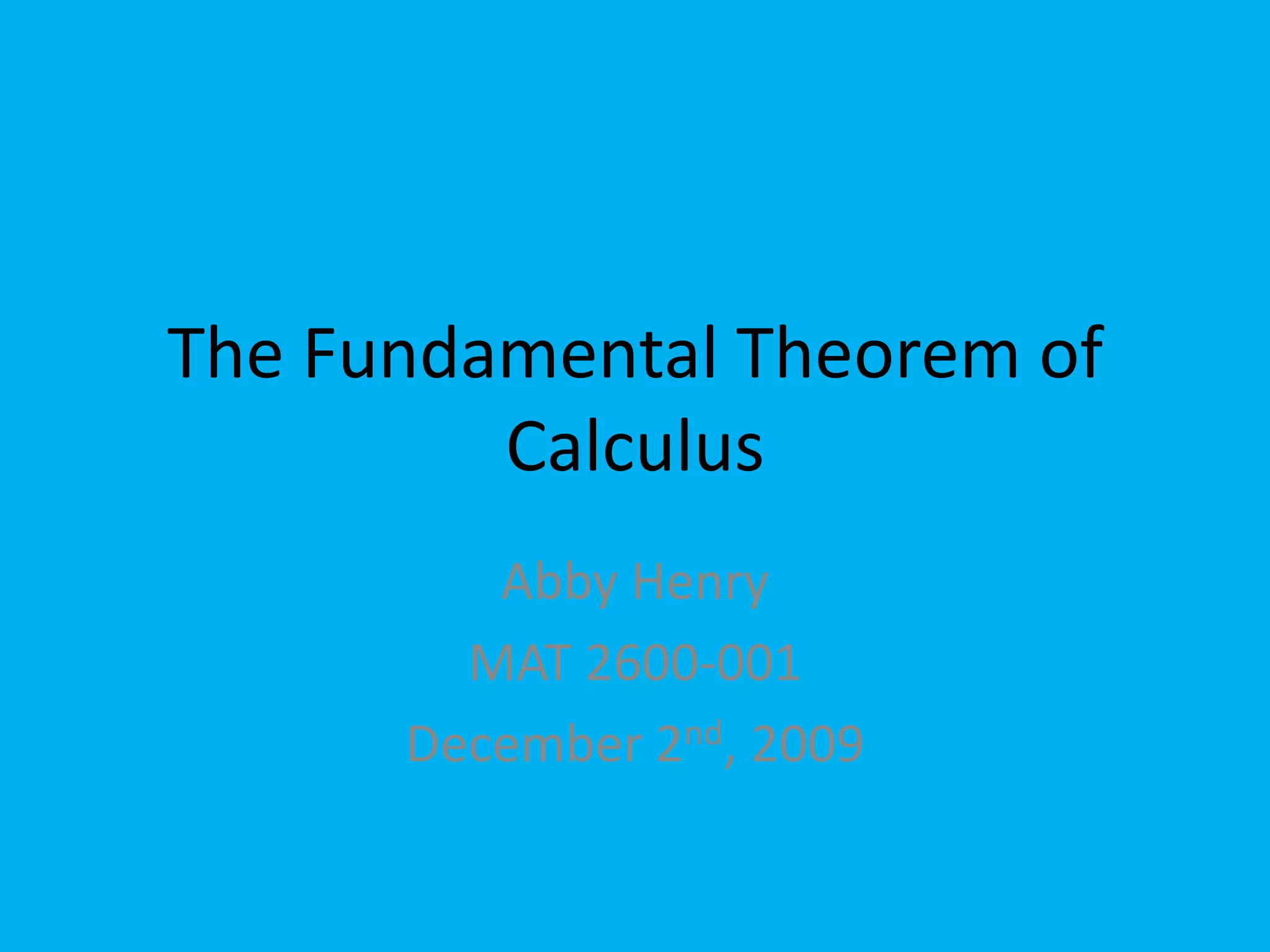 The Fundamental Theorem of Calculus

Abby Henry

MAT 2600-001

December 2nd, 2009